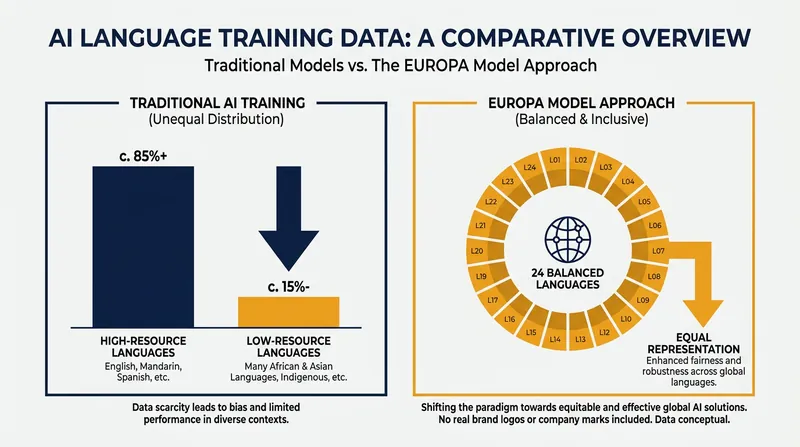 AI LANGUAGE TRAINING DATA: A COMPARATIVE OVERVIEW

Traditional Models vs. The EUROPA Model Approach

TRADITIONAL AI TRAINING
(Unequal Distribution)

c. 85%+

c. 15%-

HIGH-RESOURCE LANGUAGES
English, Mandarin, Spanish, etc.

LOW-RESOURCE LANGUAGES
Many African & Asian Languages, Indigenous, etc.

Data scarcity leads to bias and limited performance in diverse contexts.

EUROPA MODEL APPROACH
(Balanced & Inclusive)

L01 L02 L03 L04 L05 L06 L07 L08 L09 L10 L12 L13 L14 L15 L16 L17 L19 L20 L21 L22 L23 L24

24 BALANCED LANGUAGES

EQUAL REPRESENTATION
Enhanced fairness and robustness across global languages.

Shifting the paradigm towards equitable and effective global AI solutions. No real brand logos or company marks included. Data conceptual.